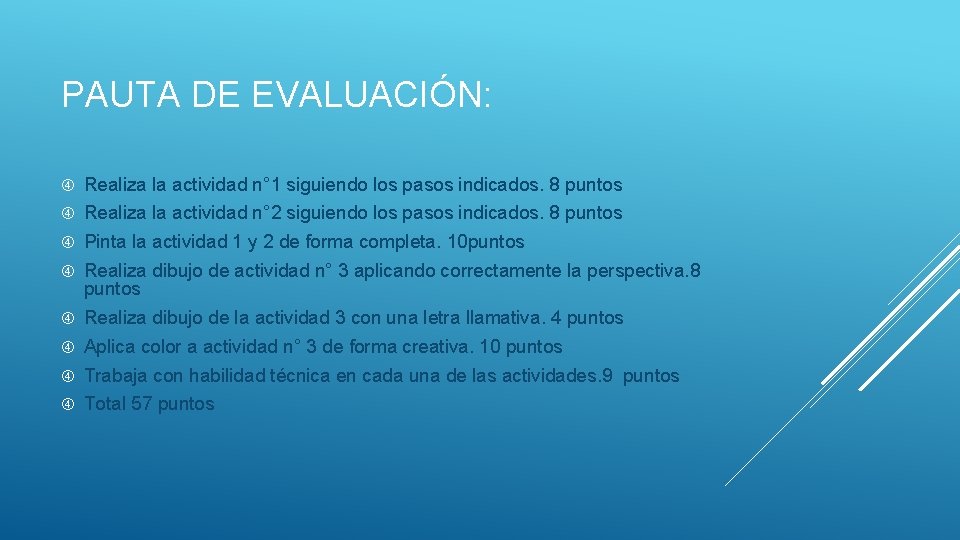 PAUTA DE EVALUACIÓN:

Realiza la actividad n°1 siguiendo los pasos indicados. 8 puntos

Realiza la actividad n°2 siguiendo los pasos indicados. 8 puntos

Pinta la actividad 1 y 2 de forma completa. 10puntos

Realiza dibujo de actividad n° 3 aplicando correctamente la perspectiva.8 puntos

Realiza dibujo de la actividad 3 con una letra llamativa. 4 puntos

Aplica color a actividad n° 3 de forma creativa. 10 puntos

Trabaja con habilidad técnica en cada una de las actividades.9 puntos

Total 57 puntos